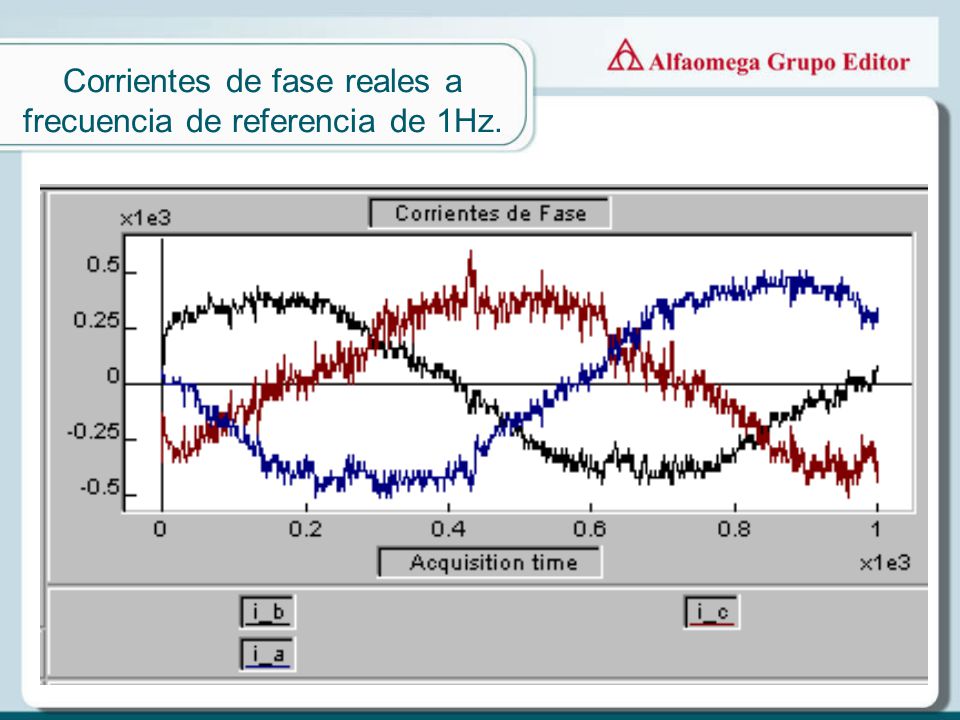 Corrientes de fase reales a frecuencia de referencia de 1Hz.

Alfaomega Grupo Editor

Corrientes de Fase

x1e3

0.5
0.25
0
-0.25
-0.5

0
0.2
0.4
0.6
0.8
1

Acquisition time

x1e3

i_b
i_c
i_a